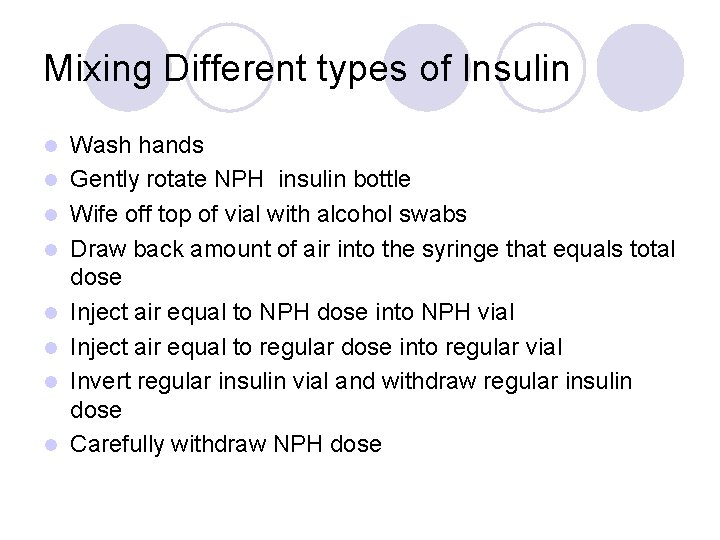 Mixing Different types of Insulin

- Wash hands
- Gently rotate NPH insulin bottle
- Wife off top of vial with alcohol swabs
- Draw back amount of air into the syringe that equals total dose
- Inject air equal to NPH dose into NPH vial
- Inject air equal to regular dose into regular vial
- Invert regular insulin vial and withdraw regular insulin dose
- Carefully withdraw NPH dose